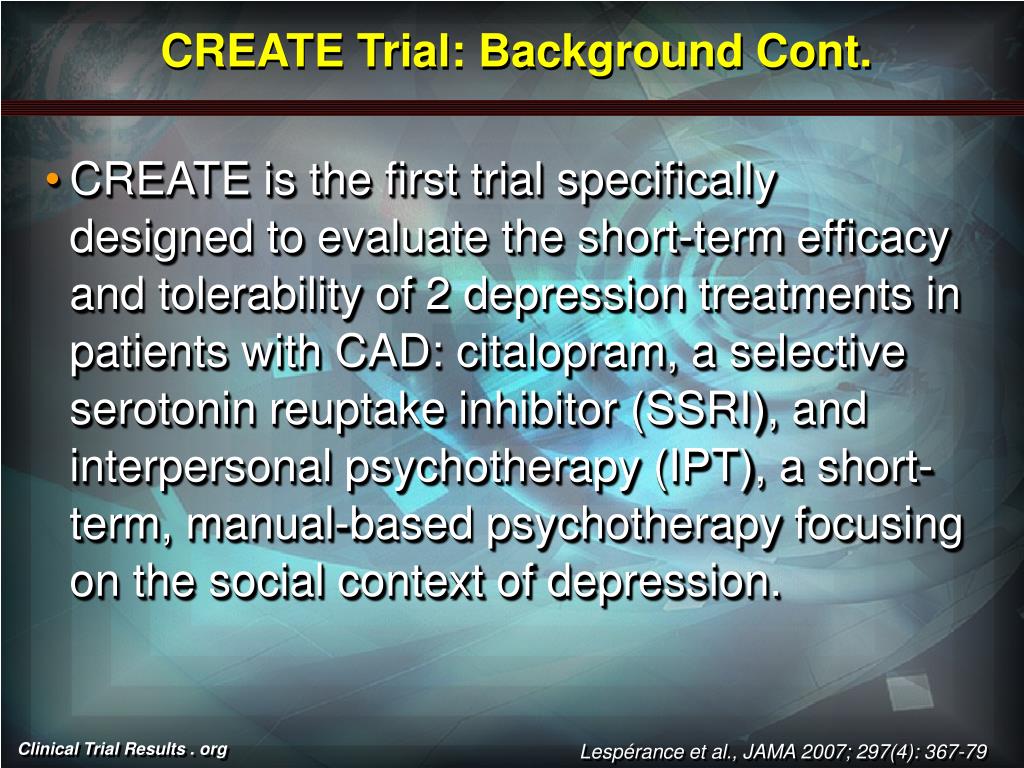 CREATE Trial: Background Cont.

• CREATE is the first trial specifically designed to evaluate the short-term efficacy and tolerability of 2 depression treatments in patients with CAD: citalopram, a selective serotonin reuptake inhibitor (SSRI), and interpersonal psychotherapy (IPT), a short-term, manual-based psychotherapy focusing on the social context of depression.

Clinical Trial Results . org

Lespérance et al., JAMA 2007; 297(4): 367-79